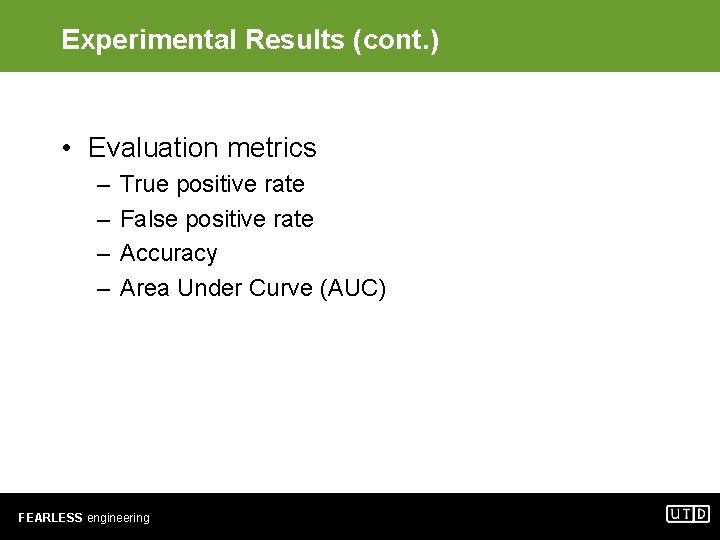 Experimental Results (cont.)

• Evaluation metrics
– True positive rate
– False positive rate
– Accuracy
– Area Under Curve (AUC)

FEARLESS engineering

UTD